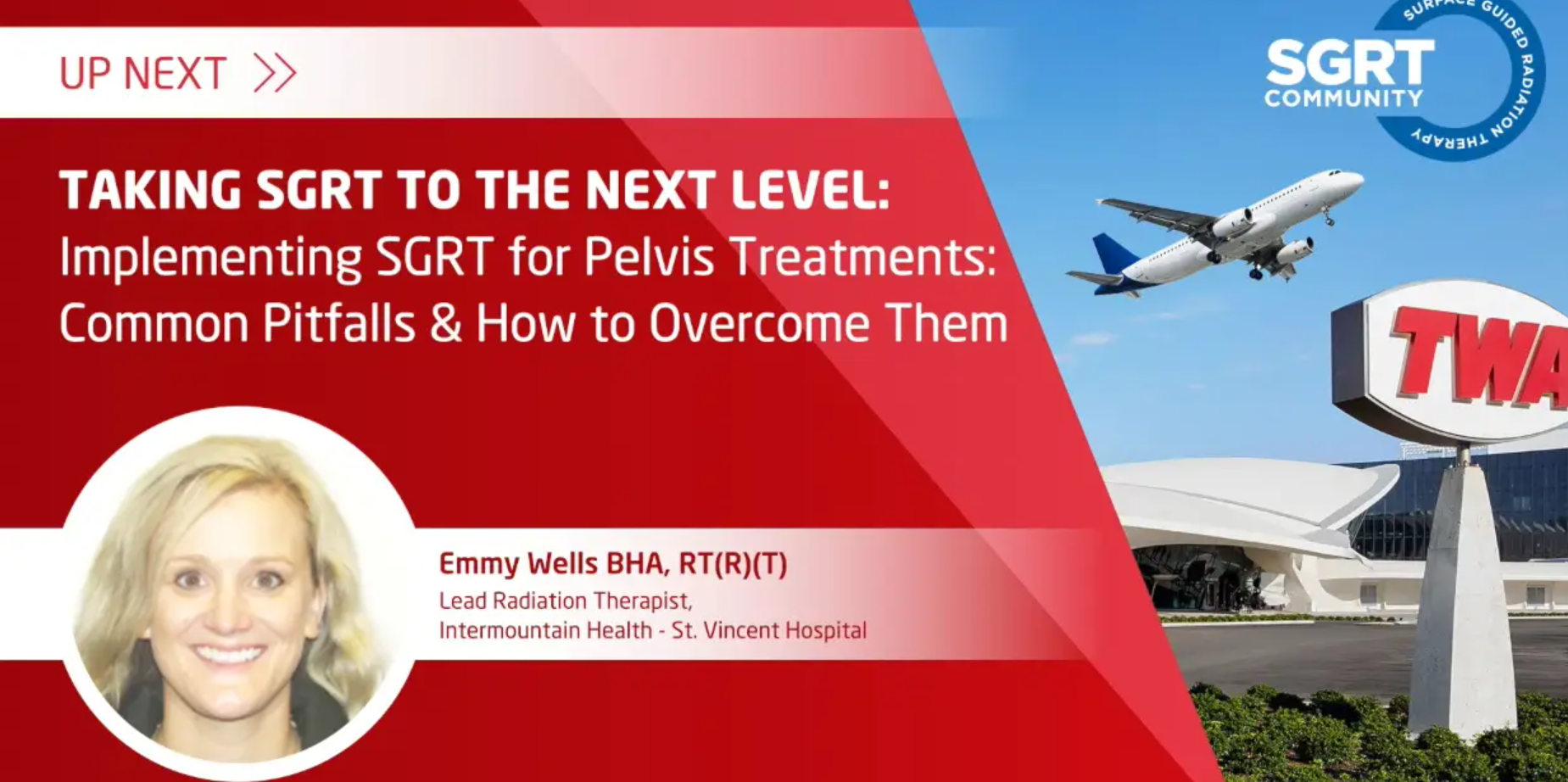 UP NEXT >>

SGRT COMMUNITY

SURFACE GUIDED RADIATION THERAPY

TAKING SGRT TO THE NEXT LEVEL:
Implementing SGRT for Pelvis Treatments: Common Pitfalls & How to Overcome Them

TWA

Emmy Wells BHA, RT(R)(T)
Lead Radiation Therapist,
Intermountain Health - St. Vincent Hospital